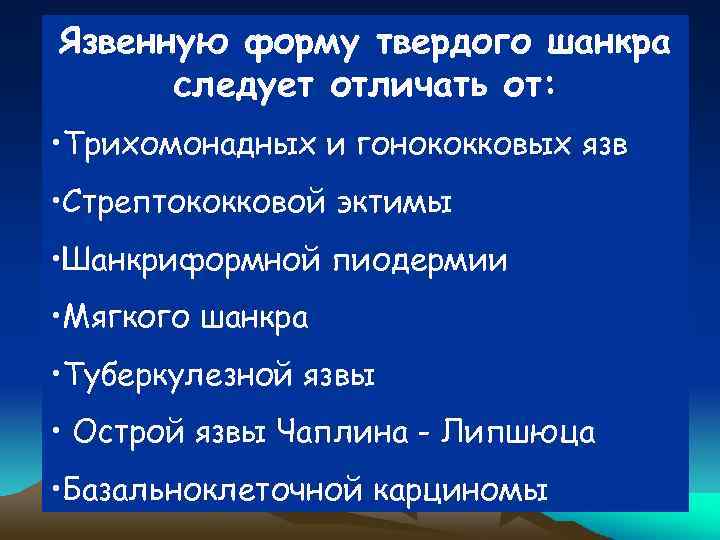 Язвенную форму твердого шанкра следует отличать от:

•Трихомонадных и гонококковых язв

•Стрептококковой эктимы

•Шанкриформной пиодермии

•Мягкого шанкра

•Туберкулезной язвы

• Острой язвы Чаплина - Липшюца

•Базальноклеточной карциномы